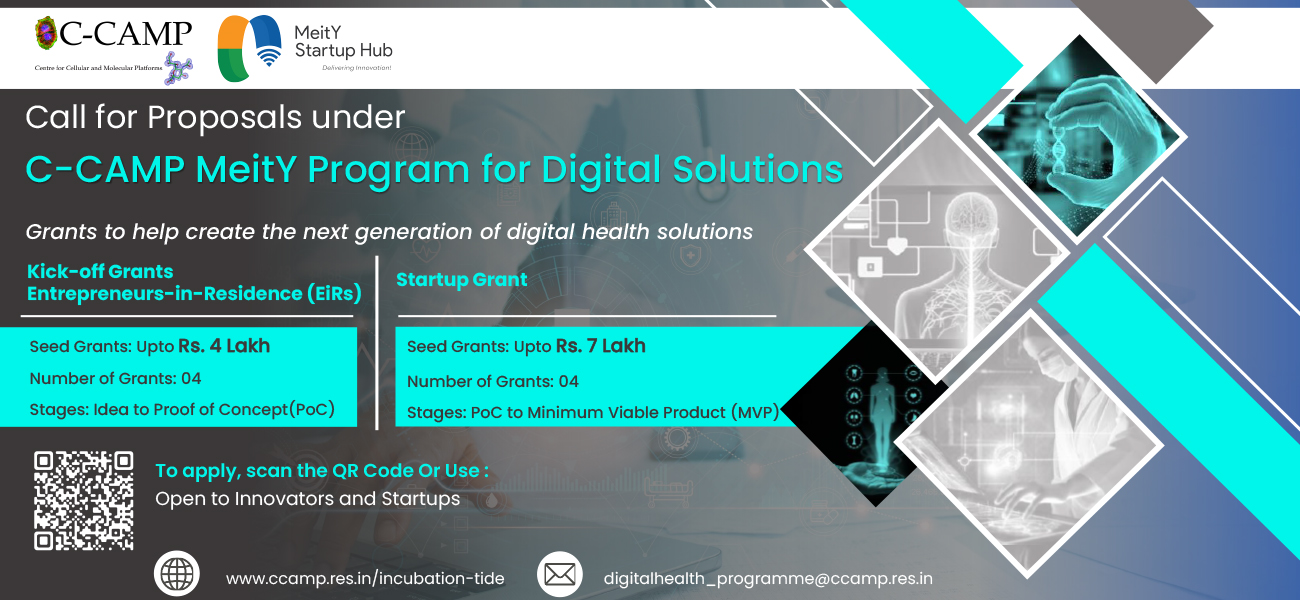 C-CAMP
Centre for Cellular and Molecular Platforms

MeitY Startup Hub
Delivering Innovation!

Call for Proposals under

C-CAMP MeitY Program for Digital Solutions

Grants to help create the next generation of digital health solutions

Kick-off Grants
Entrepreneurs-in-Residence (EiRs)

Seed Grants: Upto Rs. 4 Lakh
Number of Grants: 04
Stages: Idea to Proof of Concept(PoC)

Startup Grant

Seed Grants: Upto Rs. 7 Lakh
Number of Grants: 04
Stages: PoC to Minimum Viable Product (MVP)

To apply, scan the QR Code Or Use :
Open to Innovators and Startups

www.ccamp.res.in/incubation-tide

digitalhealth_programme@ccamp.res.in